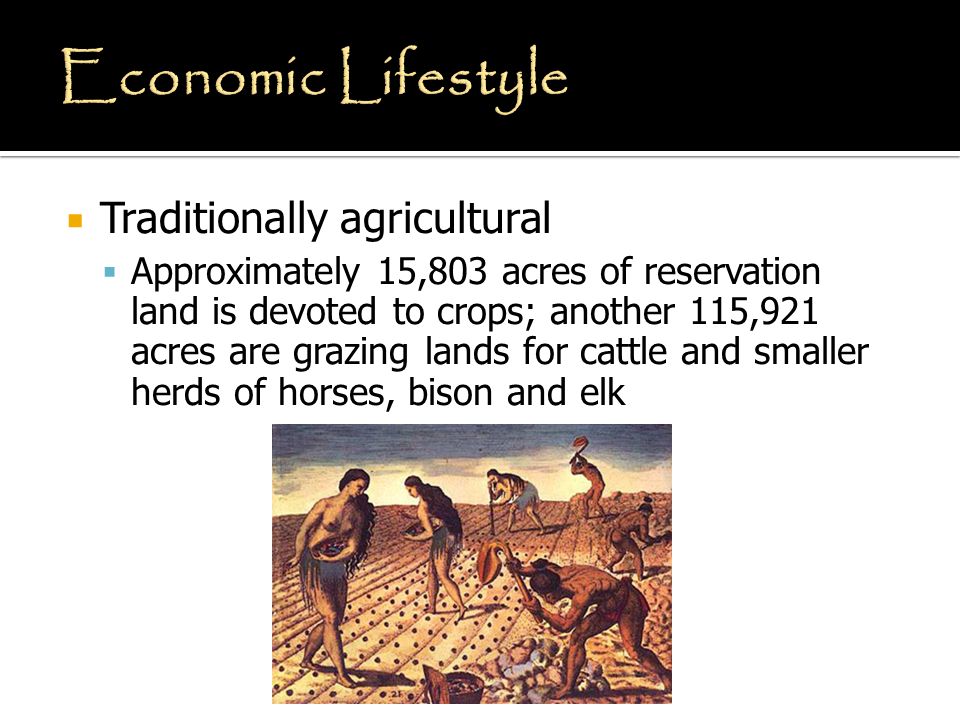 Economic Lifestyle

Traditionally agricultural

Approximately 15,803 acres of reservation land is devoted to crops; another 115,921 acres are grazing lands for cattle and smaller herds of horses, bison and elk